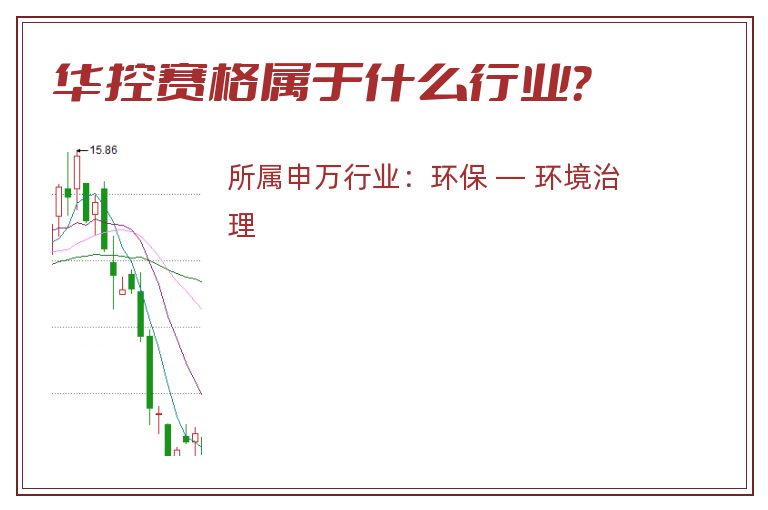 华控赛格属于什么行业?

15.86

所属申万行业：环保 — 环境治理